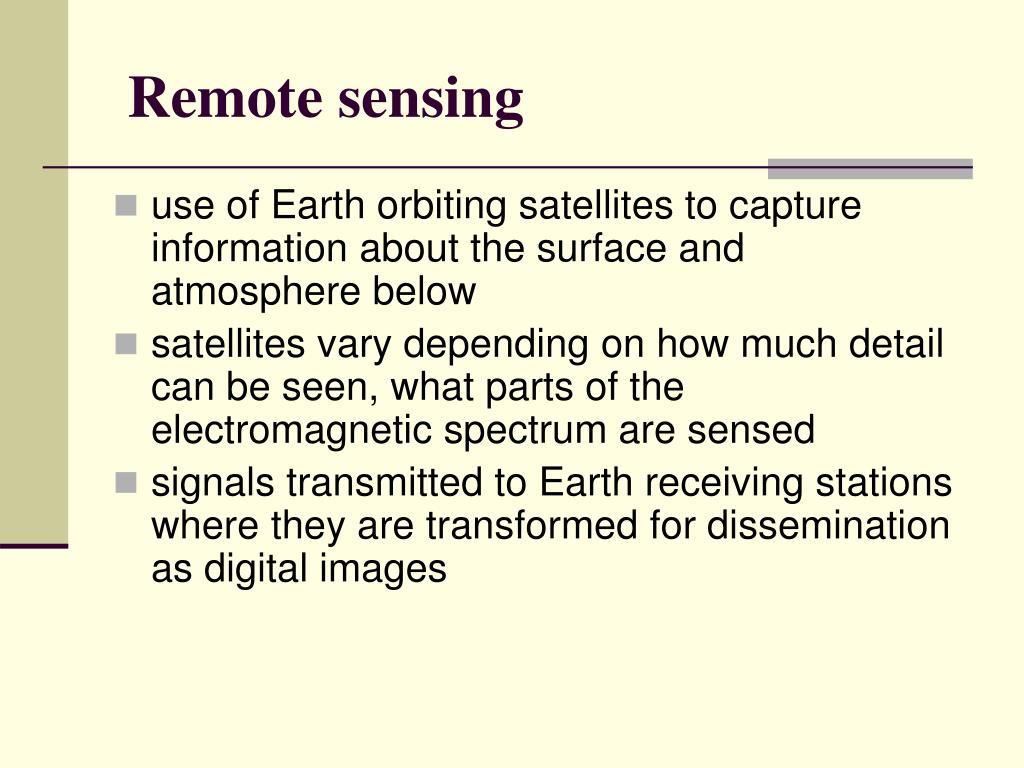 Remote sensing

- use of Earth orbiting satellites to capture information about the surface and atmosphere below
- satellites vary depending on how much detail can be seen, what parts of the electromagnetic spectrum are sensed
- signals transmitted to Earth receiving stations where they are transformed for dissemination as digital images